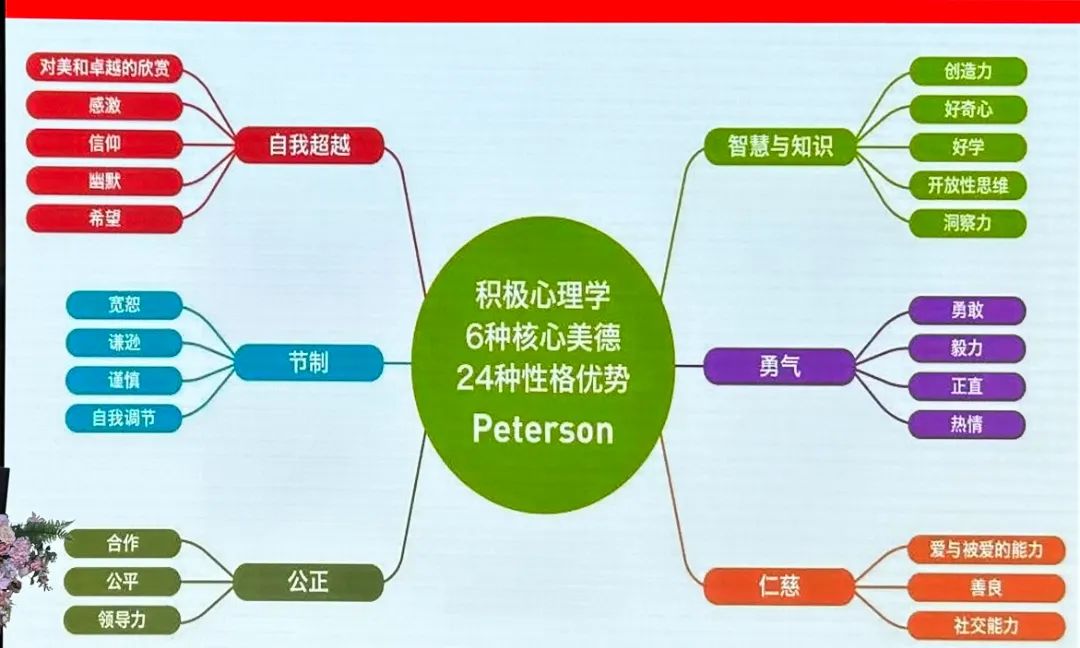 积极心理学
6种核心美德
24种性格优势
Peterson

自我超越
对美和卓越的欣赏
感激
信仰
幽默
希望

节制
宽恕
谦逊
谨慎
自我调节

公正
合作
公平
领导力

智慧与知识
创造力
好奇心
好学
开放性思维
洞察力

勇气
勇敢
毅力
正直
热情

仁慈
爱与被爱的能力
善良
社交能力